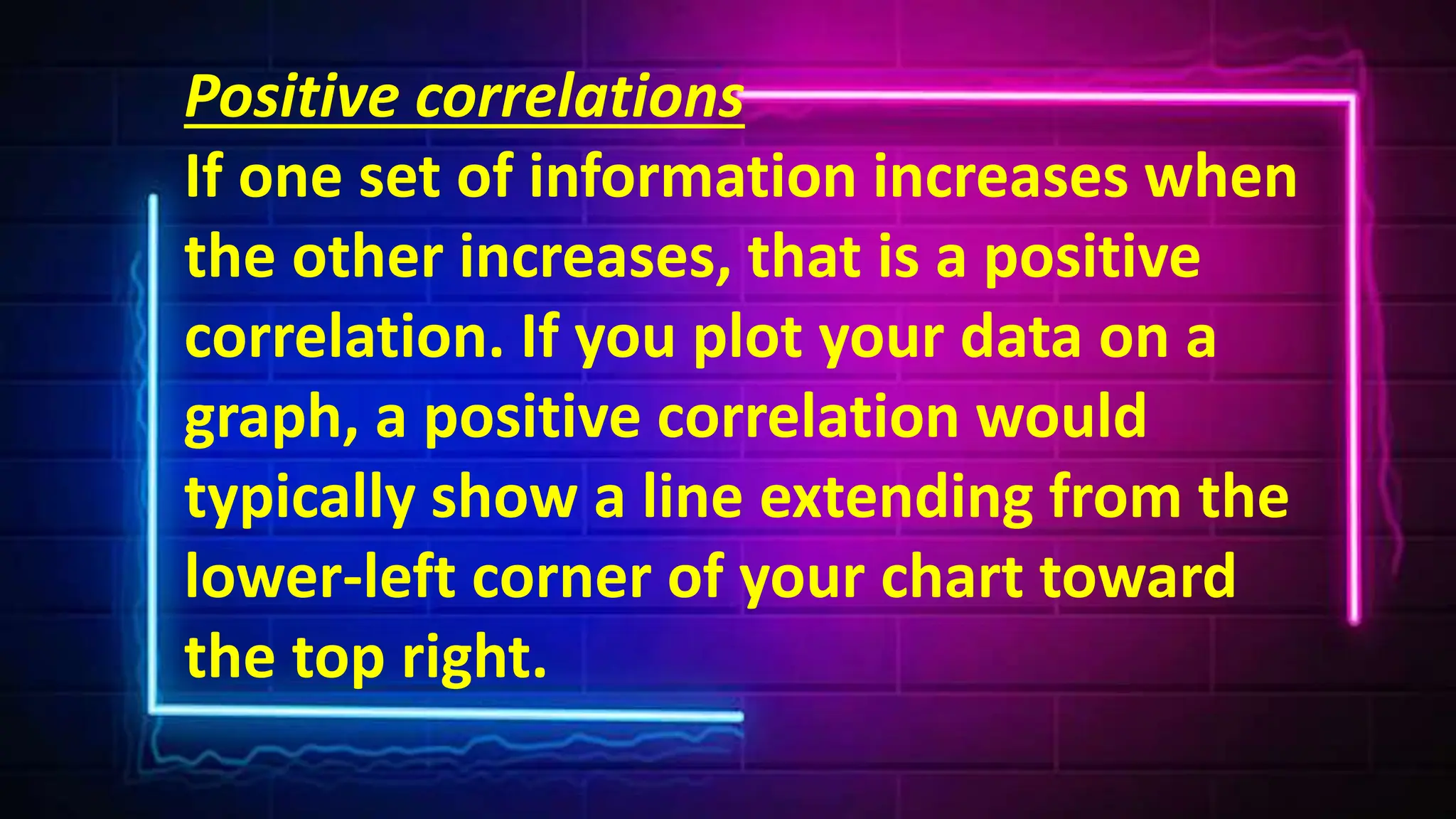 Positive correlations

If one set of information increases when the other increases, that is a positive correlation. If you plot your data on a graph, a positive correlation would typically show a line extending from the lower-left corner of your chart toward the top right.